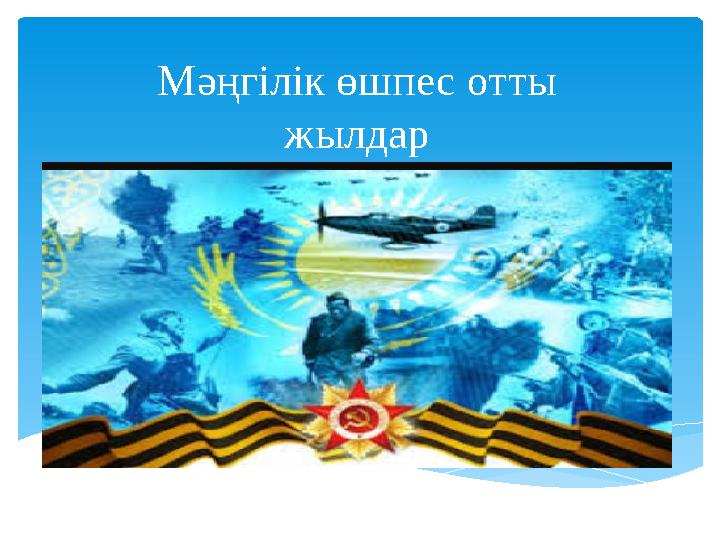 Мәңгілік өшпес отты жылдар